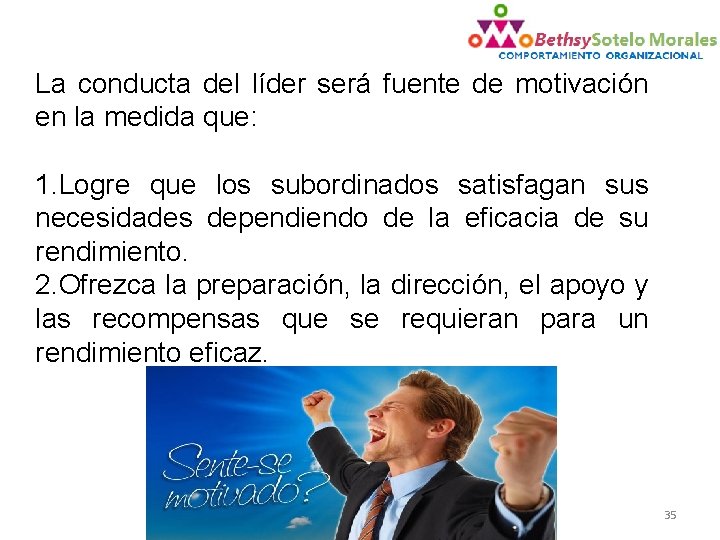 BethsySotelo Morales
COMPORTAMIENTO ORGANIZACIONAL

La conducta del líder será fuente de motivación en la medida que:

1.Logre que los subordinados satisfagan sus necesidades dependiendo de la eficacia de su rendimiento.
2.Ofrezca la preparación, la dirección, el apoyo y las recompensas que se requieran para un rendimiento eficaz.

Sente-se motivado?

35